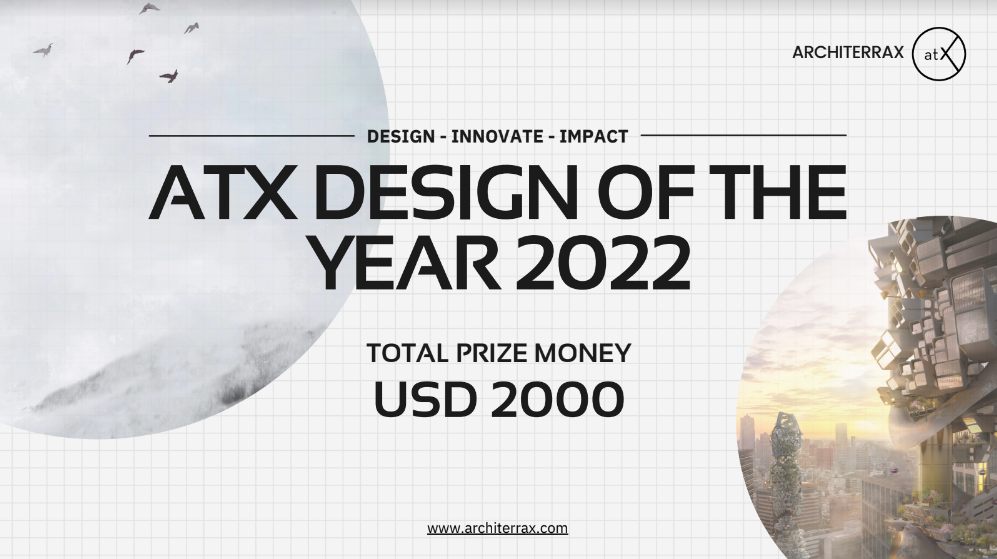 ARCHITERRAX atX

DESIGN - INNOVATE - IMPACT

ATX DESIGN OF THE YEAR 2022

TOTAL PRIZE MONEY

USD 2000

www.architerrax.com